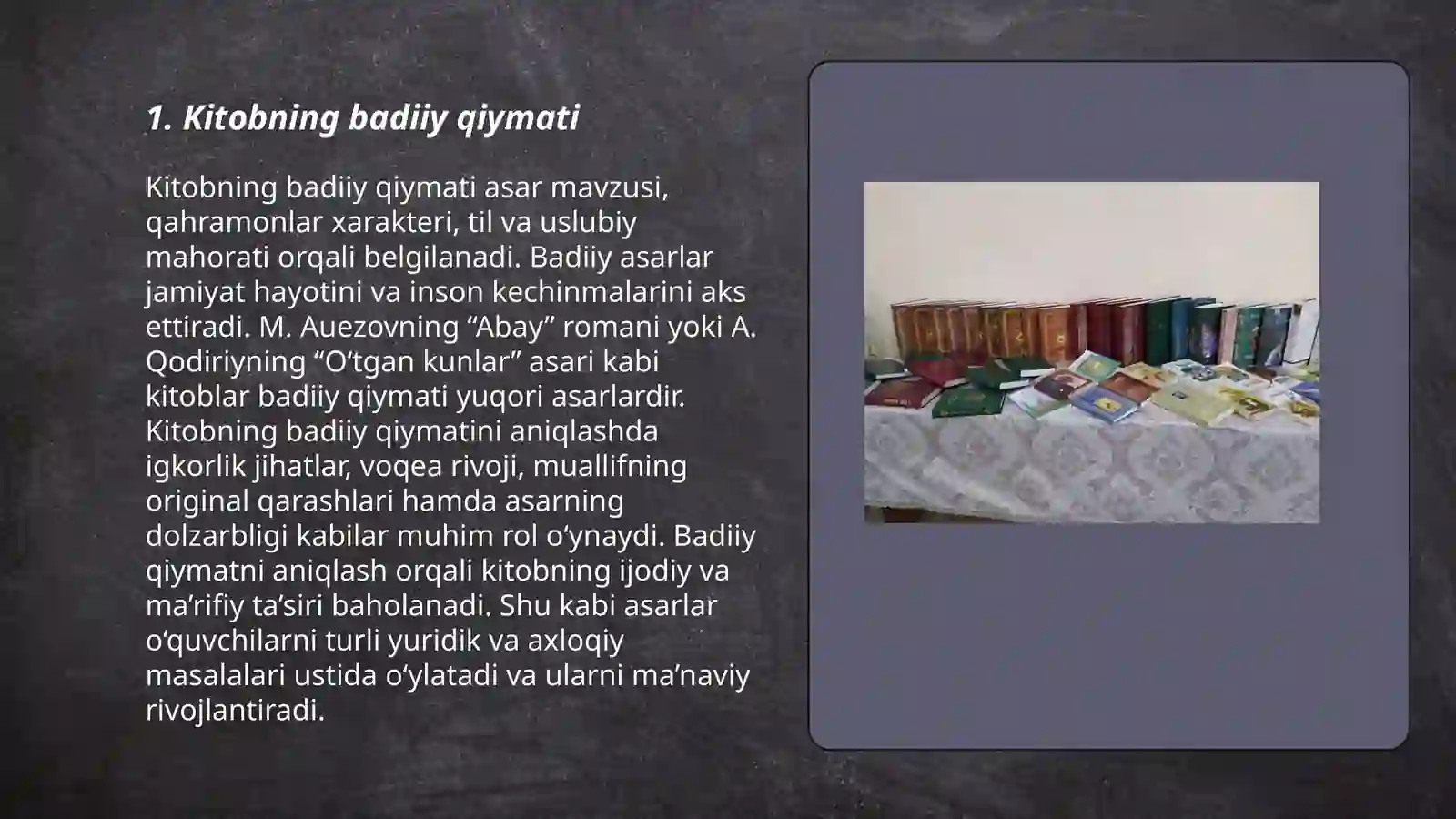 1. Kitobning badiiy qiymati

Kitobning badiiy qiymati asar mavzusi, qahramonlar xarakteri, til va uslubiy mahorati orqali belgilanadi. Badiiy asarlar jamiyat hayotini va inson kechinmalarini aks ettiradi. M. Auezovning “Abay” romani yoki A. Qodiriyning “O‘tgan kunlar” asari kabi kitoblar badiiy qiymati yuqori asarlardir. Kitobning badiiy qiymatini aniqlashda igkorlik jihatlar, voqea rivoji, muallifning original qarashlari hamda asarning dolzarbligi kabilar muhim rol o‘ynaydi. Badiiy qiymatni aniqlash orqali kitobning ijodiy va ma’rifiy ta’siri baholanadi. Shu kabi asarlar o‘quvchilarni turli yuridik va axloqiy masalalari ustida o‘ylatadi va ularni ma’naviy rivojlantiradi.